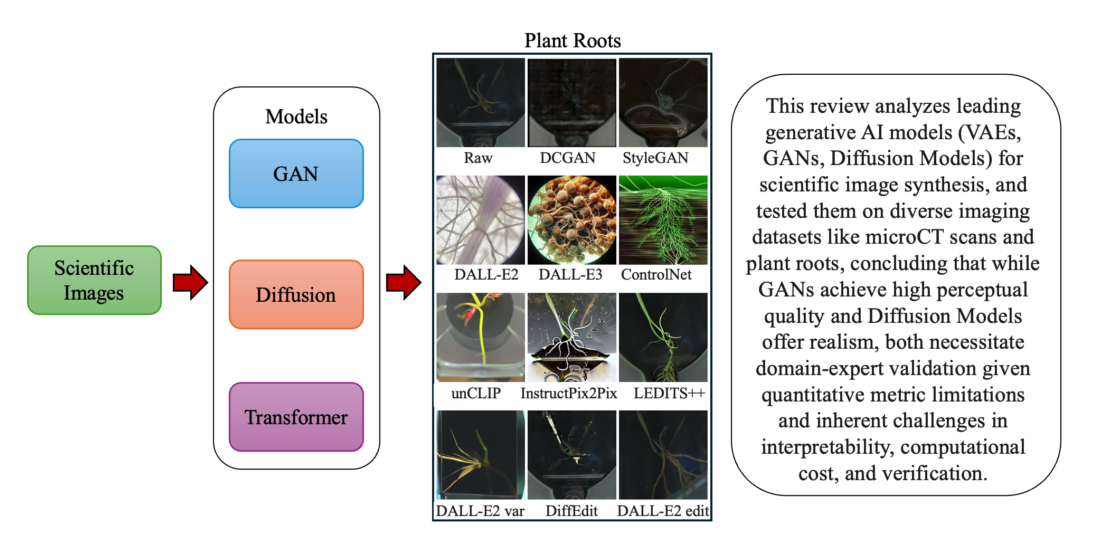 Scientific Images

Models

GAN

Diffusion

Transformer

Plant Roots

Raw

DCGAN

StyleGAN

DALL-E2

DALL-E3

ControlNet

unCLIP

InstructPix2Pix

LEDITS++

DALL-E2 var

DiffEdit

DALL-E2 edit

This review analyzes leading generative AI models (VAEs, GANs, Diffusion Models) for scientific image synthesis, and tested them on diverse imaging datasets like microCT scans and plant roots, concluding that while GANs achieve high perceptual quality and Diffusion Models offer realism, both necessitate domain-expert validation given quantitative metric limitations and inherent challenges in interpretability, computational cost, and verification.